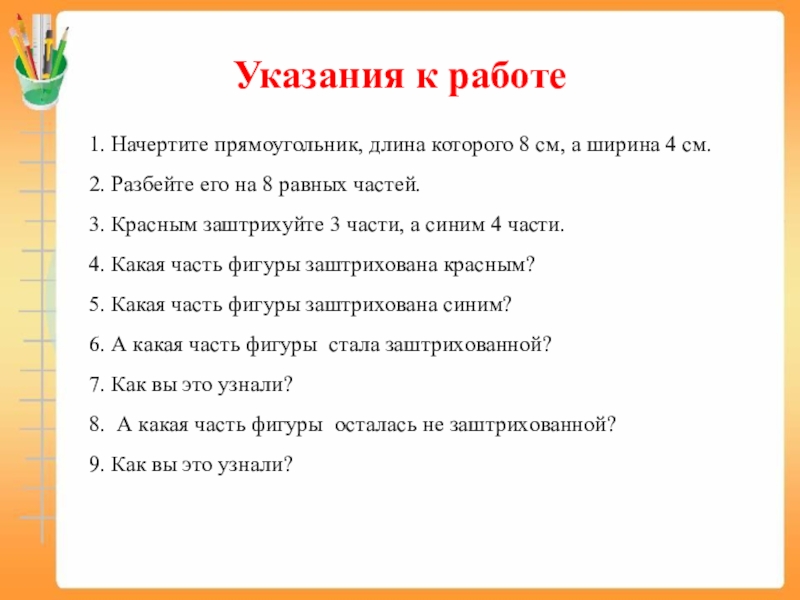 Указания к работе

1. Начертите прямоугольник, длина которого 8 см, а ширина 4 см.

2. Разбейте его на 8 равных частей.

3. Красным заштрихуйте 3 части, а синим 4 части.

4. Какая часть фигуры заштрихована красным?

5. Какая часть фигуры заштрихована синим?

6. А какая часть фигуры стала заштрихованной?

7. Как вы это узнали?

8. А какая часть фигуры осталась не заштрихованной?

9. Как вы это узнали?